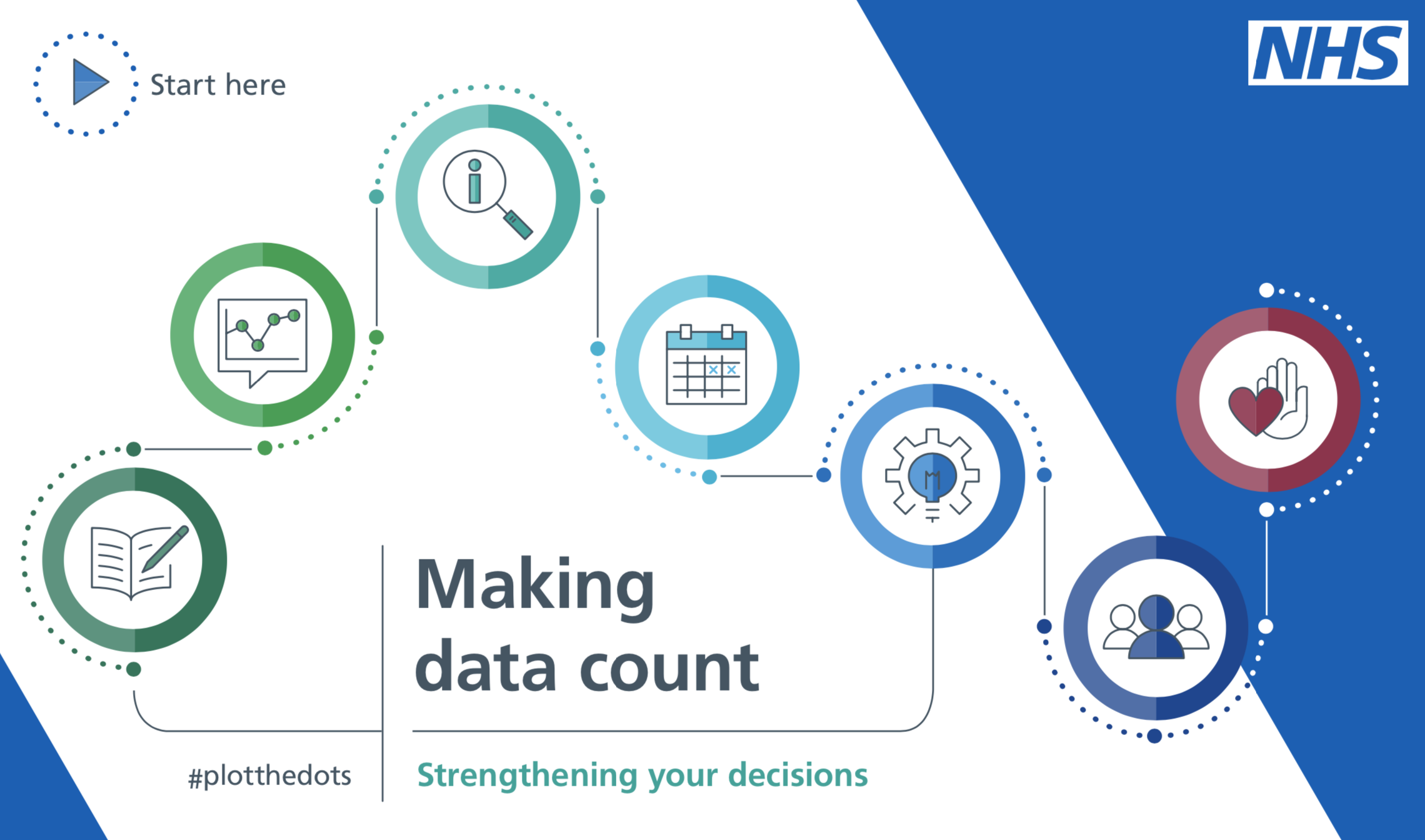 Start here

NHS

Making data count

#plotthedots

Strengthening your decisions